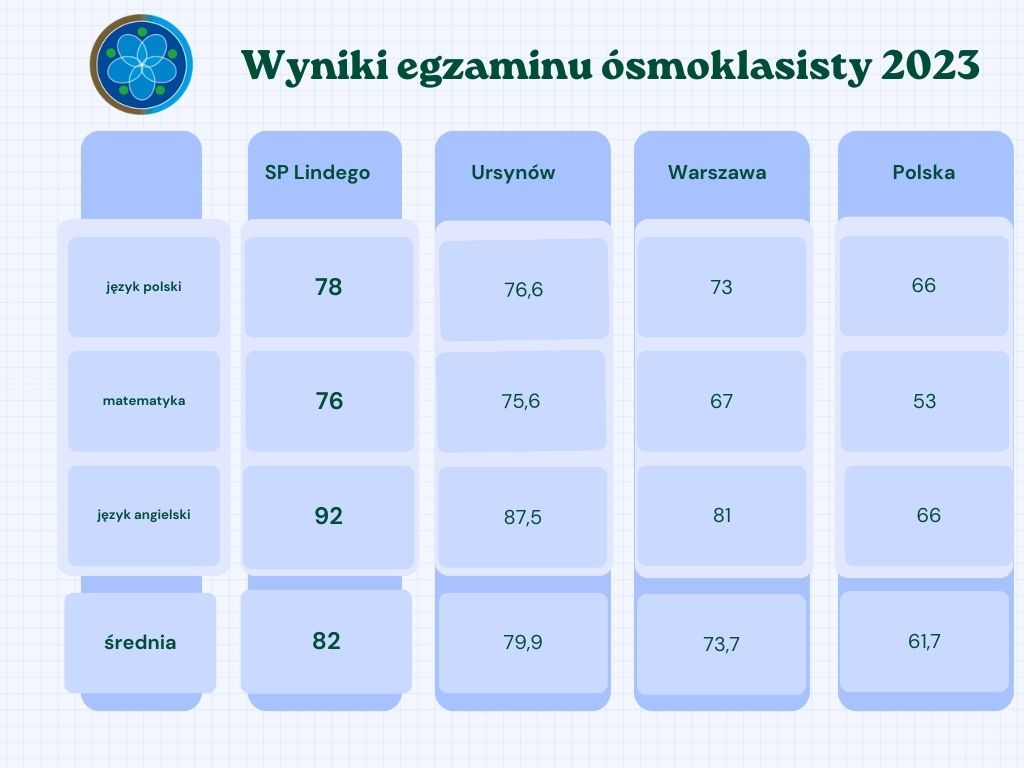 Wyniki egzaminu ósmoklasisty 2023

| | SP Lindego | Ursynów | Warszawa | Polska |
|---|---|---|---|---|
| język polski | 78 | 76,6 | 73 | 66 |
| matematyka | 76 | 75,6 | 67 | 53 |
| język angielski | 92 | 87,5 | 81 | 66 |
| średnia | 82 | 79,9 | 73,7 | 61,7 |